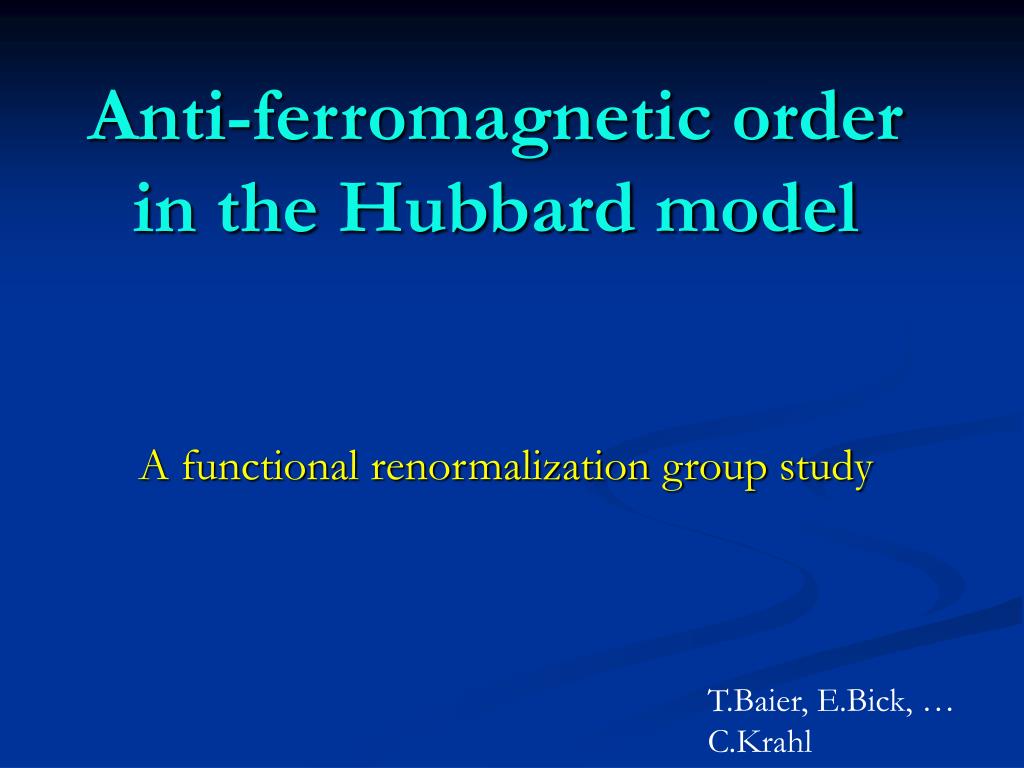 Anti-ferromagnetic order in the Hubbard model

A functional renormalization group study

T.Baier, E.Bick, …
C.Krahl